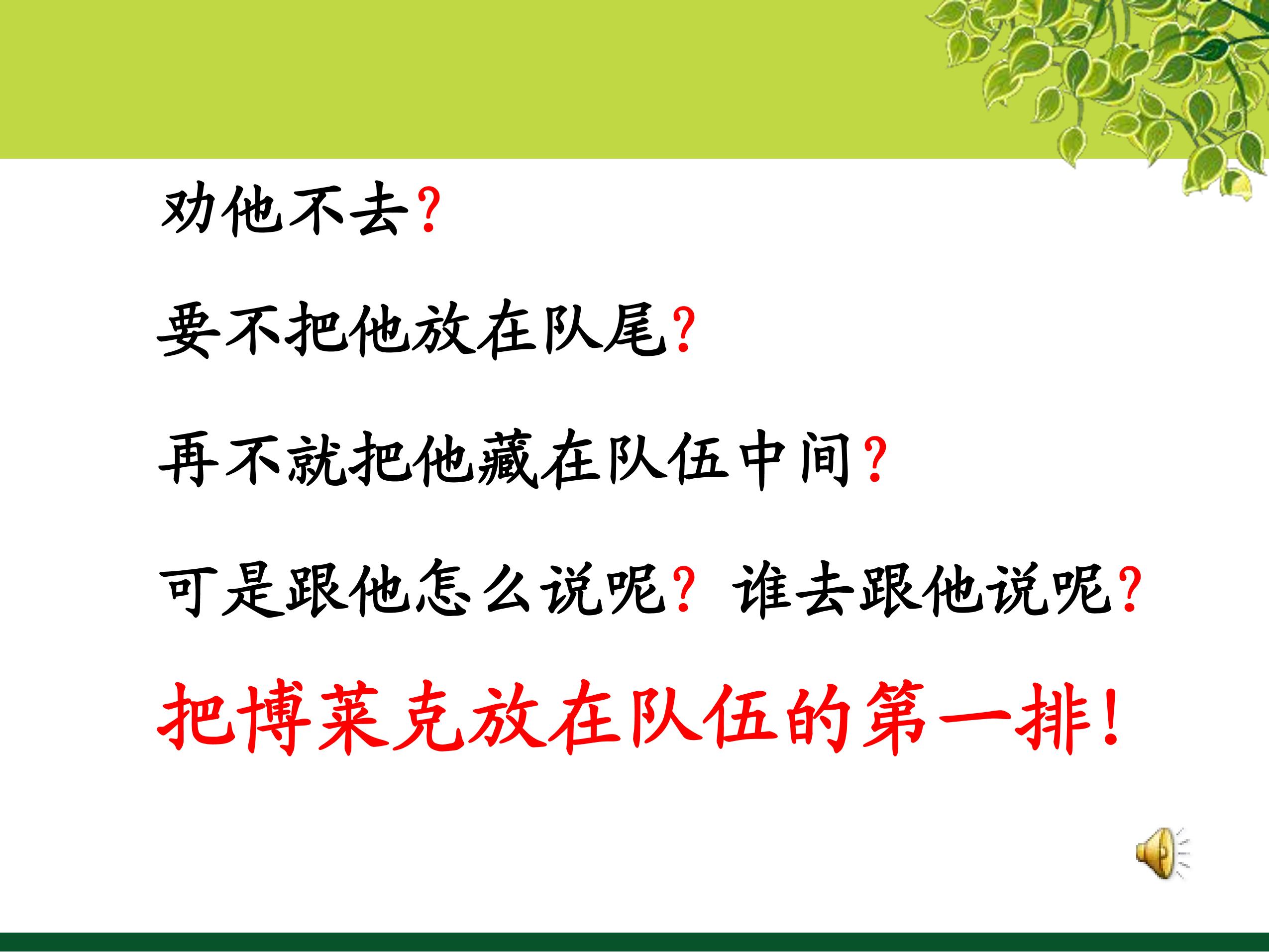 劝他不去?

要不把他放在队尾?

再不就把他藏在队伍中间?

可是跟他怎么说呢? 谁去跟他说呢?

把博莱克放在队伍的第一排!